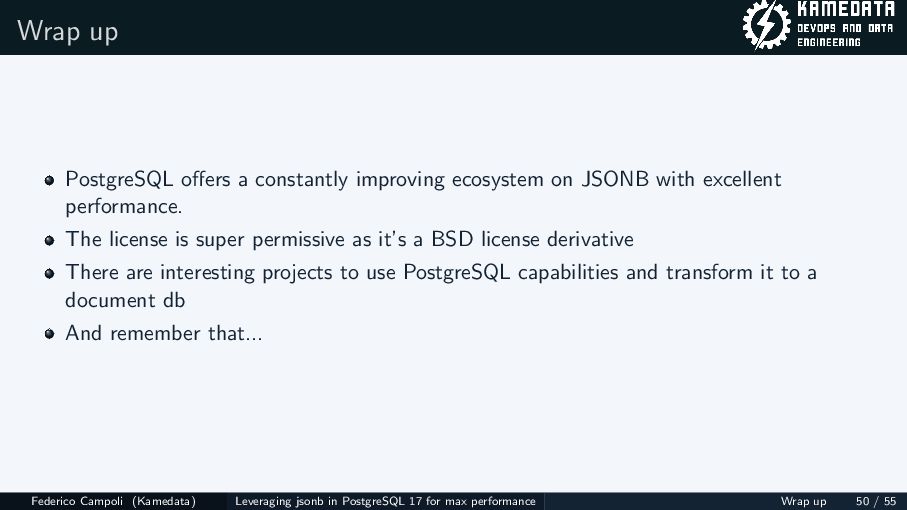 Wrap up

KAMEDATA
DEVOPS AND DATA ENGINEERING

- PostgreSQL offers a constantly improving ecosystem on JSONB with excellent performance.
- The license is super permissive as it's a BSD license derivative
- There are interesting projects to use PostgreSQL capabilities and transform it to a document db
- And remember that...

Federico Campoli (Kamedata) Leveraging jsonb in PostgreSQL 17 for max performance Wrap up 50 / 55